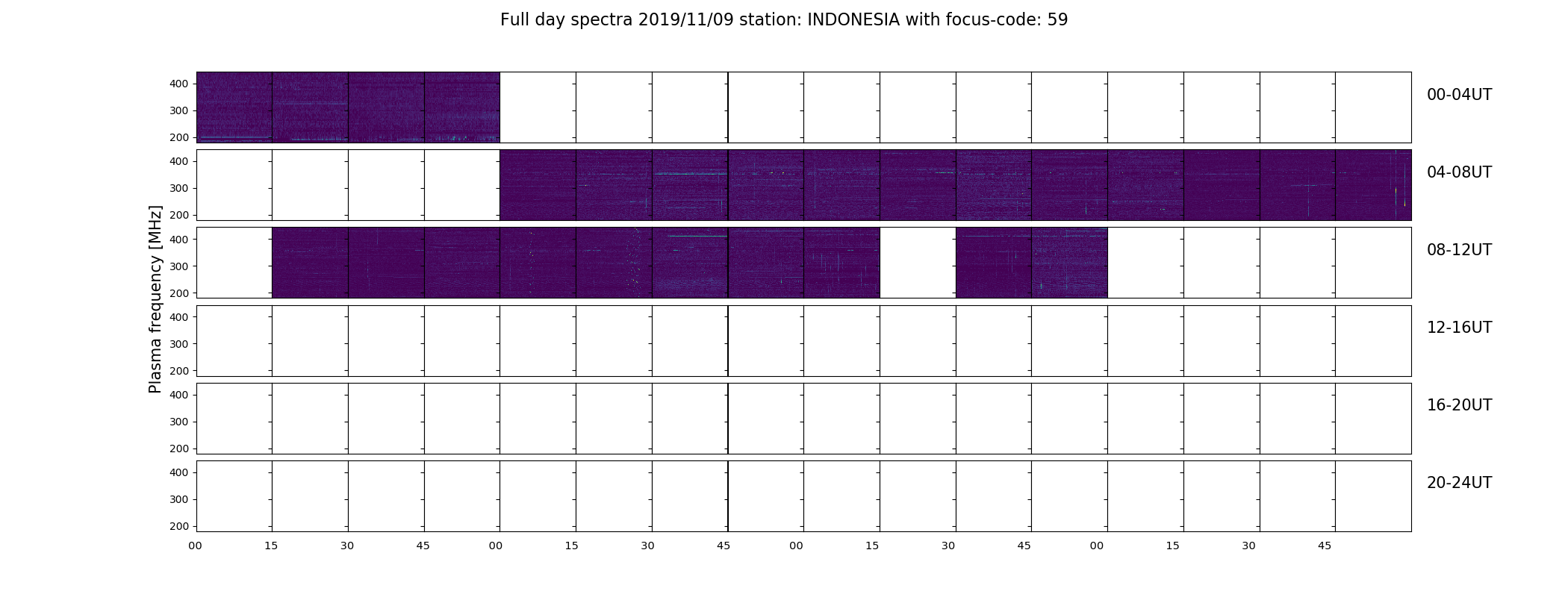 Full day spectra 2019/11/09 station: INDONESIA with focus-code: 59

Plasma frequency [MHz]

400
300
200
00-04UT

400
300
200
04-08UT

400
300
200
08-12UT

400
300
200
12-16UT

400
300
200
16-20UT

400
300
200
20-24UT

00 15 30 45 00 15 30 45 00 15 30 45 00 15 30 45